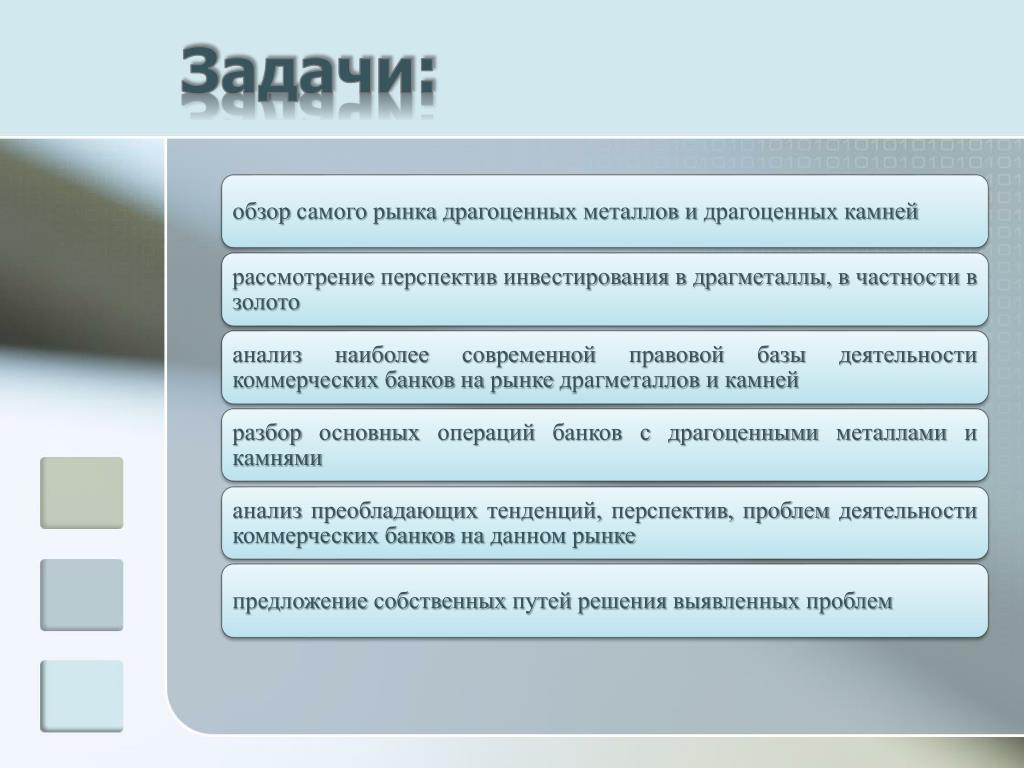 Задачи:

обзор самого рынка драгоценных металлов и драгоценных камней

рассмотрение перспектив инвестирования в драгметаллы, в частности в золото

анализ наиболее современной правовой базы деятельности коммерческих банков на рынке драгметаллов и камней

разбор основных операций банков с драгоценными металлами и камнями

анализ преобладающих тенденций, перспектив, проблем деятельности коммерческих банков на данном рынке

предложение собственных путей решения выявленных проблем